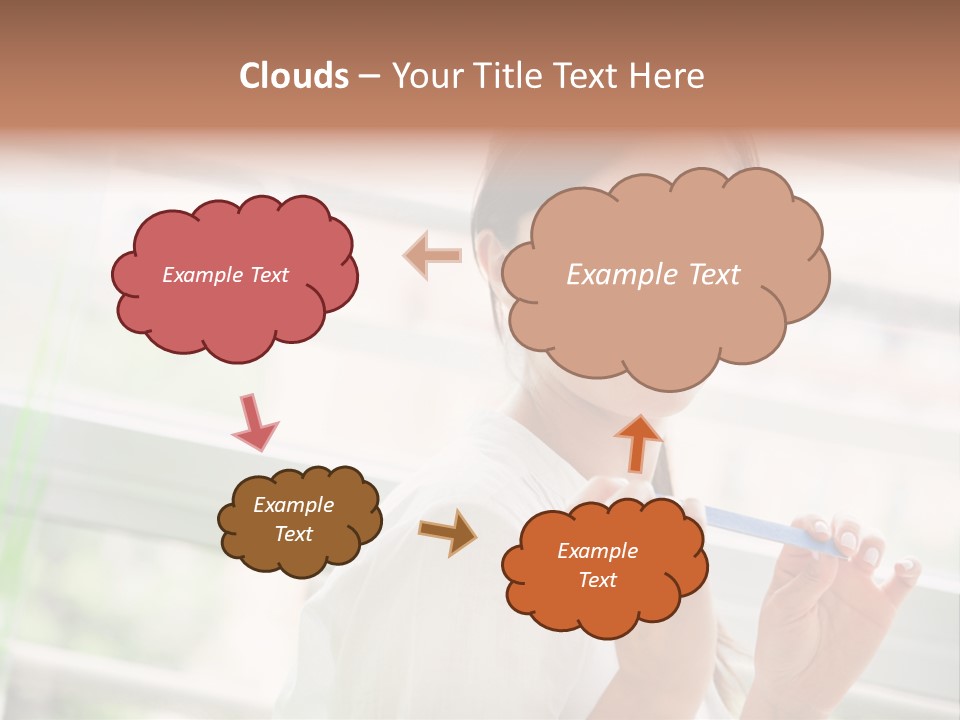 Clouds – Your Title Text Here

Example Text

Example Text

Example Text

Example Text